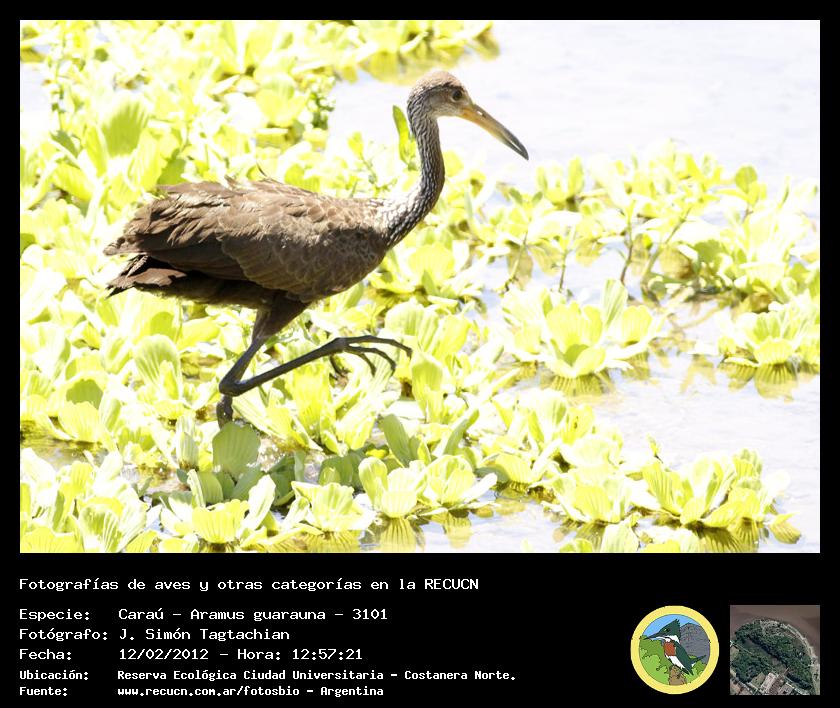 Fotografías de aves y otras categorías en la RECUCN

Especie: Caraú - Aramus guarauna - 3101
Fotógrafo: J. Simón Tagtachian
Fecha: 12/02/2012 - Hora: 12:57:21
Ubicación: Reserva Ecológica Ciudad Universitaria - Costanera Norte.
Fuente: www.recucn.com.ar/fotosbio - Argentina